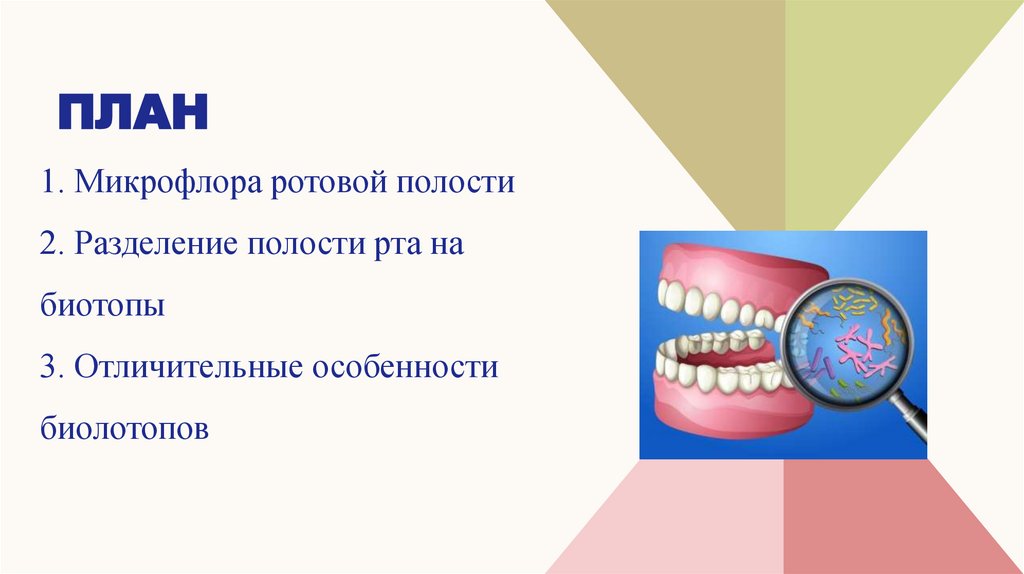 ПЛАН

1. Микрофлора ротовой полости

2. Разделение полости рта на биотопы

3. Отличительные особенности биолотопов